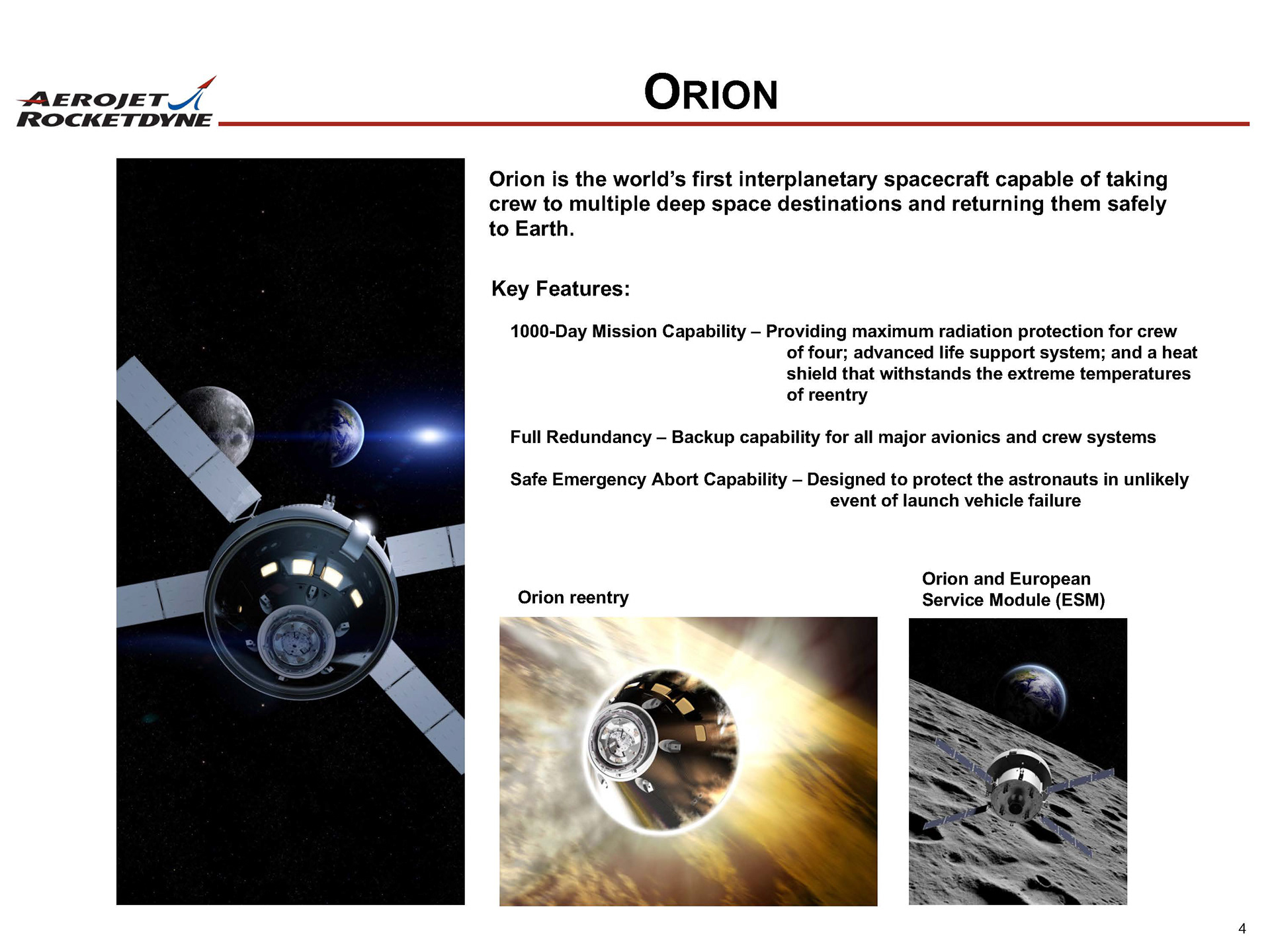 AEROJET ROCKETDYNE

ORION

Orion is the world's first interplanetary spacecraft capable of taking crew to multiple deep space destinations and returning them safely to Earth.

Key Features:

1000-Day Mission Capability – Providing maximum radiation protection for crew of four; advanced life support system; and a heat shield that withstands the extreme temperatures of reentry

Full Redundancy – Backup capability for all major avionics and crew systems

Safe Emergency Abort Capability – Designed to protect the astronauts in unlikely event of launch vehicle failure

Orion reentry

Orion and European Service Module (ESM)

4